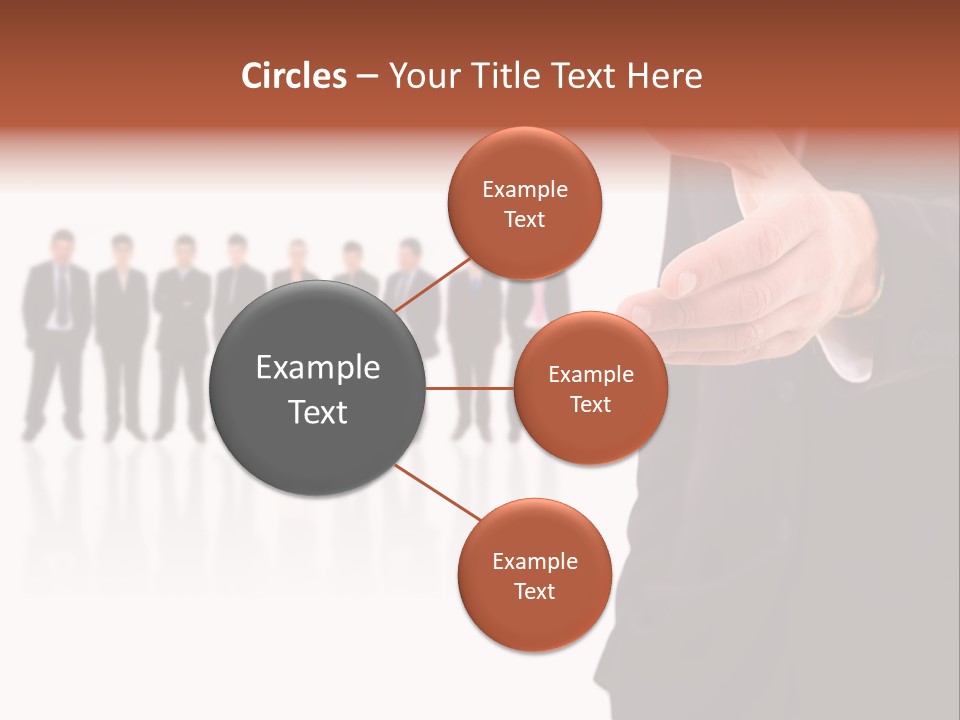 Circles – Your Title Text Here

Example Text

Example Text

Example Text

Example Text